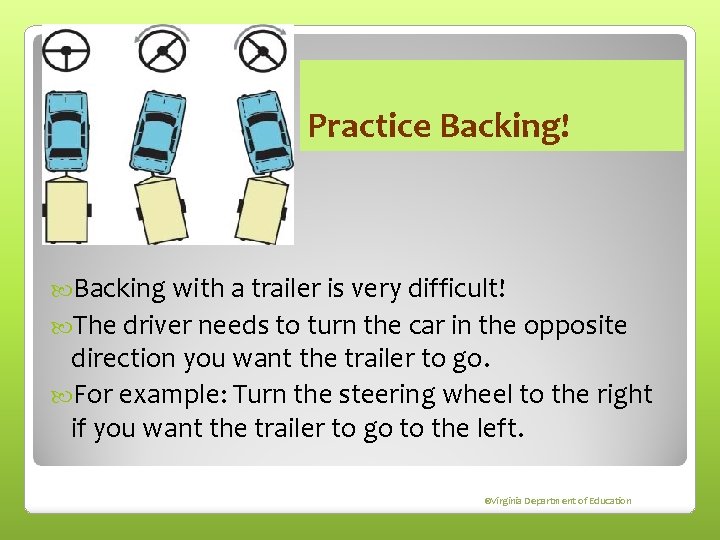 Practice Backing!

Backing with a trailer is very difficult!

The driver needs to turn the car in the opposite direction you want the trailer to go.

For example: Turn the steering wheel to the right if you want the trailer to go to the left.

©Virginia Department of Education